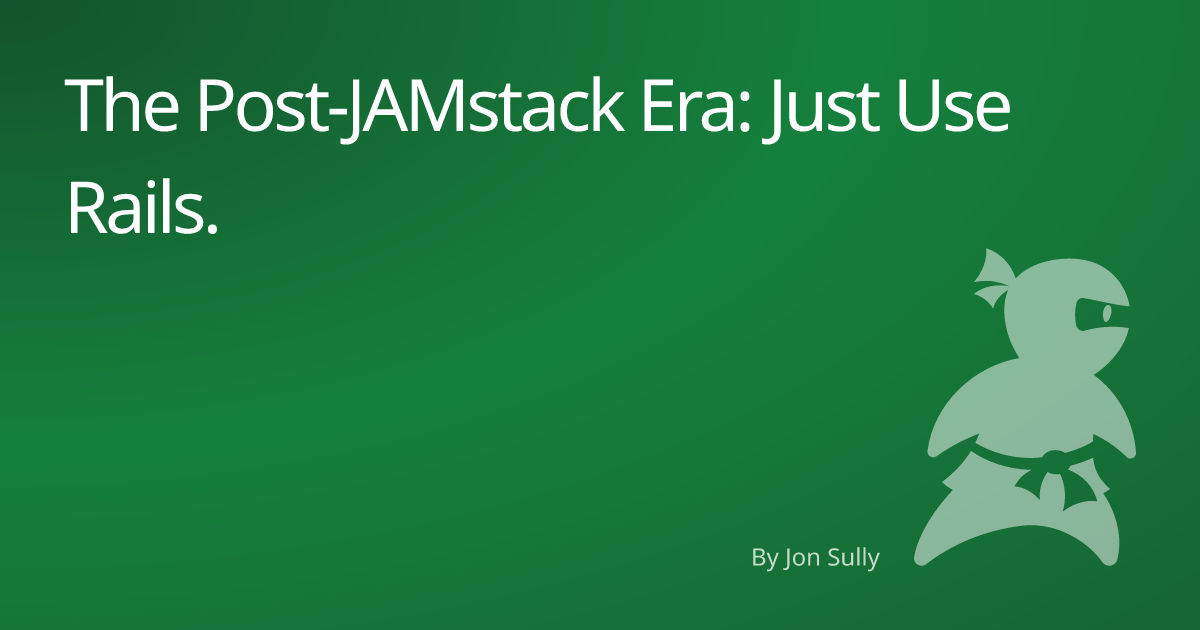 The Post-JAMstack Era: Just Use Rails.

By Jon Sully